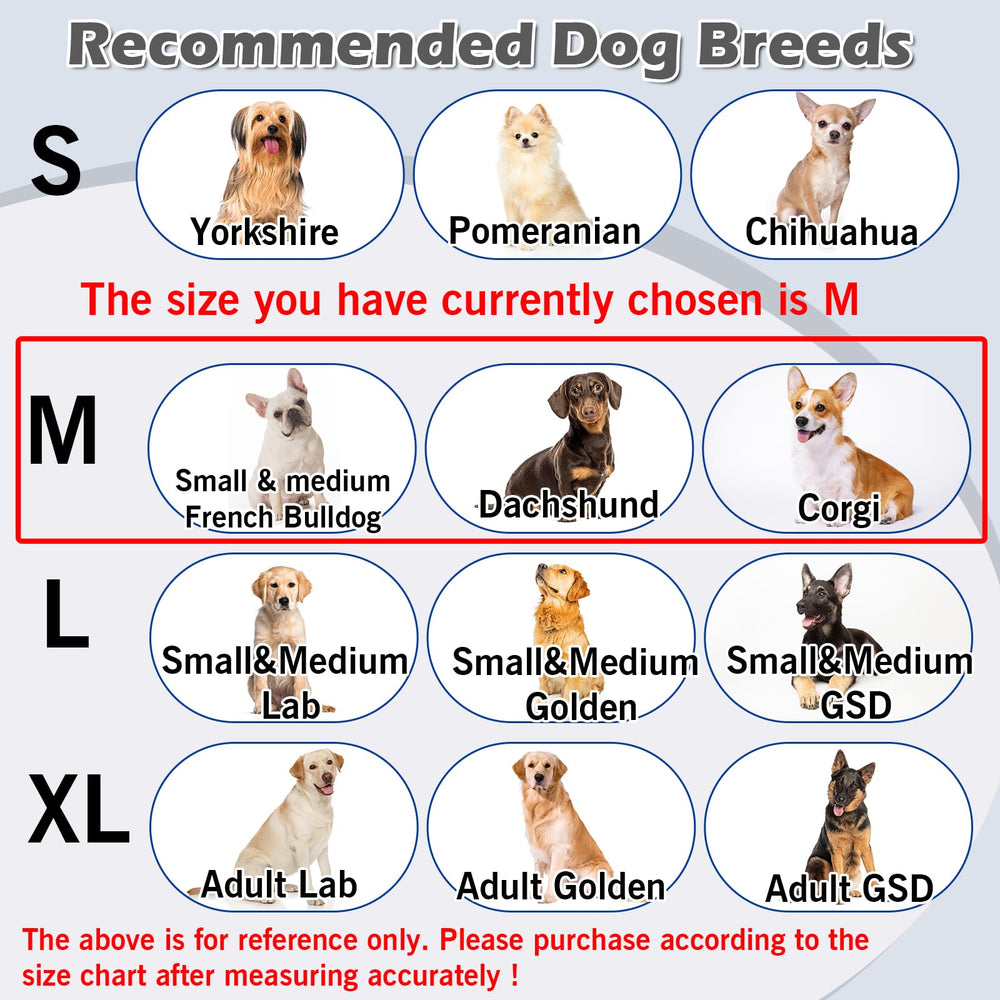 Recommended Dog Breeds

S

Yorkshire

Pomeranian

Chihuahua

The size you have currently chosen is M

M

Small & medium French Bulldog

Dachshund

Corgi

L

Small&Medium Lab

Small&Medium Golden

Small&Medium GSD

XL

Adult Lab

Adult Golden

Adult GSD

The above is for reference only. Please purchase according to the size chart after measuring accurately !